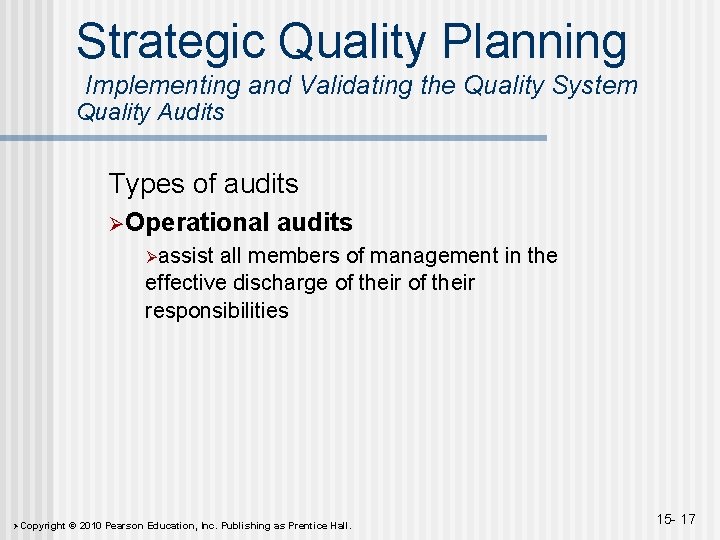 Strategic Quality Planning

Implementing and Validating the Quality System

Quality Audits

Types of audits

➢Operational audits

➢assist all members of management in the effective discharge of their of their responsibilities

➢Copyright © 2010 Pearson Education, Inc. Publishing as Prentice Hall.

15- 17